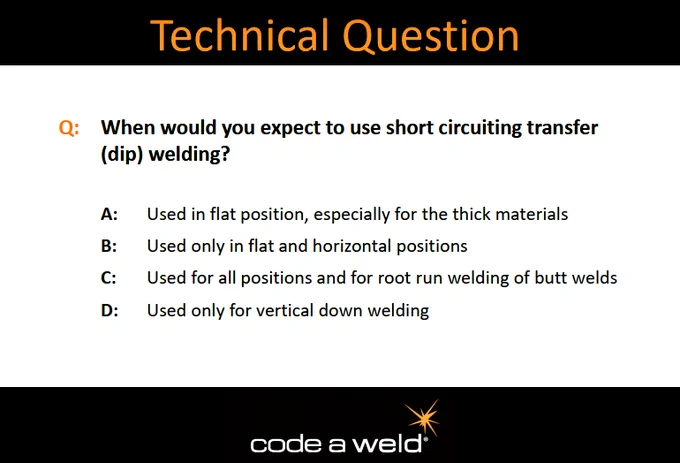 Technical Question

Q: When would you expect to use short circuiting transfer (dip) welding?

A: Used in flat position, especially for the thick materials

B: Used only in flat and horizontal positions

C: Used for all positions and for root run welding of butt welds

D: Used only for vertical down welding

code a weld®